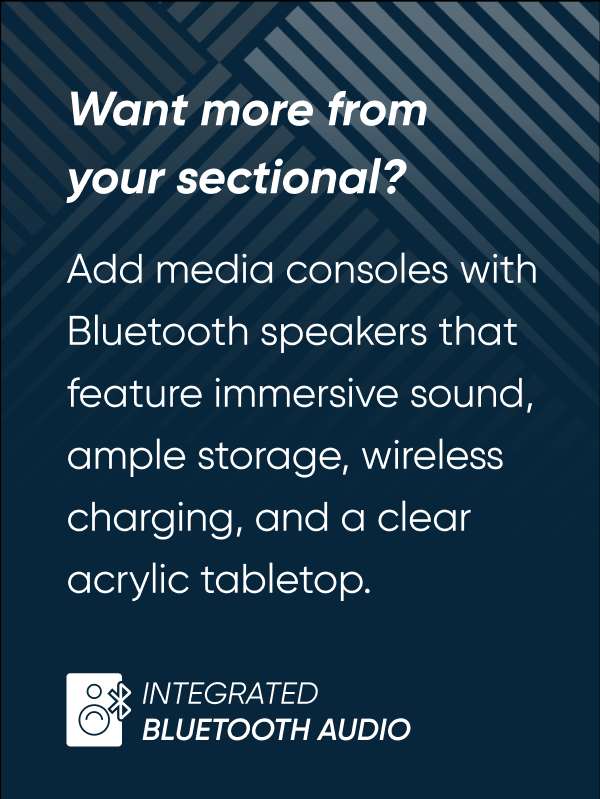 Want more from your sectional?

Add media consoles with Bluetooth speakers that feature immersive sound, ample storage, wireless charging, and a clear acrylic tabletop.

INTEGRATED
BLUETOOTH AUDIO